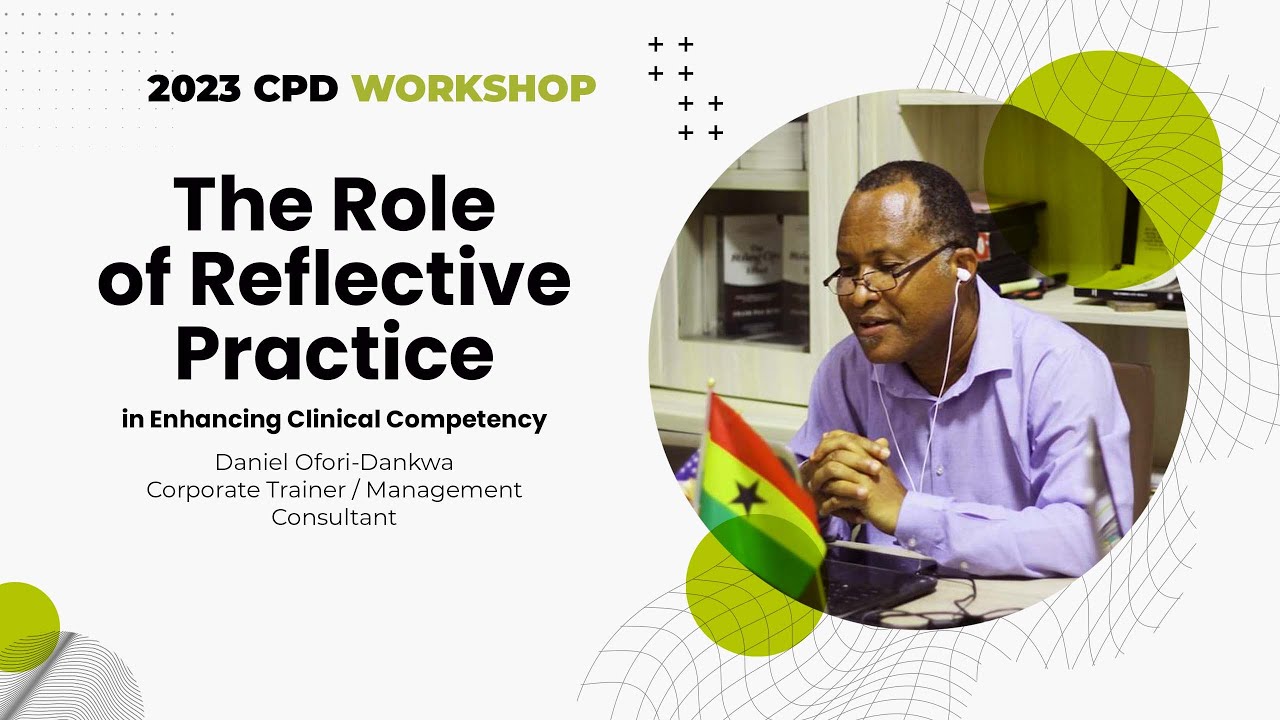 2023 CPD WORKSHOP

The Role of Reflective Practice

in Enhancing Clinical Competency

Daniel Ofori-Dankwa
Corporate Trainer / Management Consultant